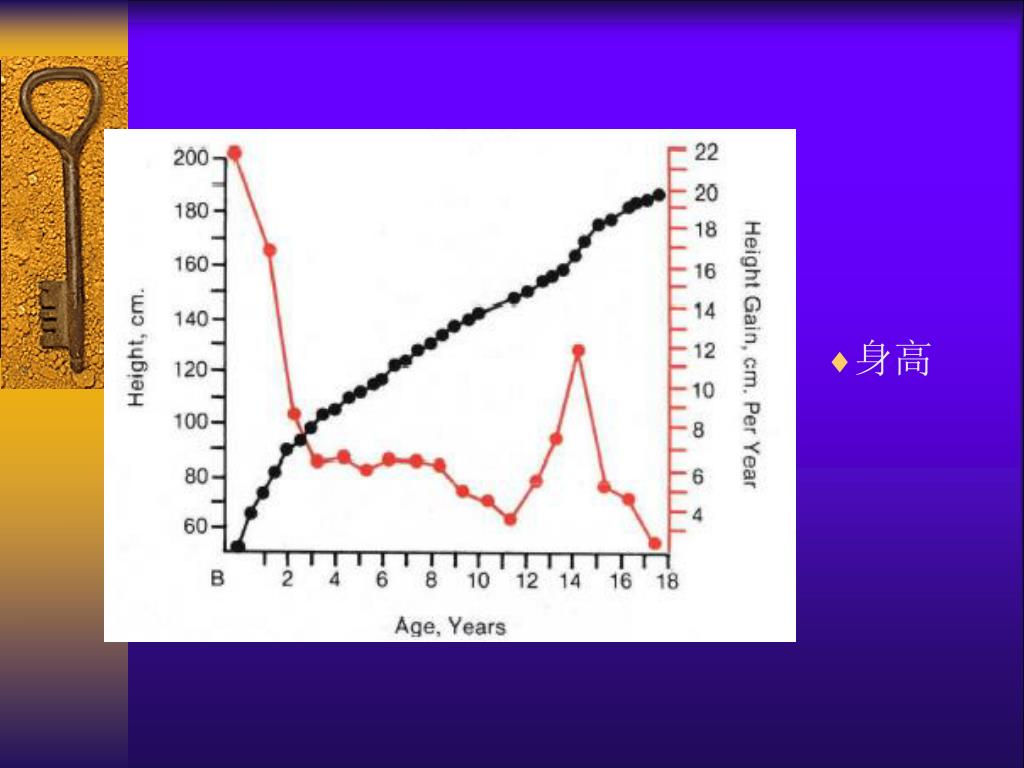 200
180
160
140
120
100
80
60

Height, cm.

22
20
18
16
14
12
10
8
6
4

Height Gain, cm. Per Year

B 2 4 6 8 10 12 14 16 18

Age, Years

♦ 身高